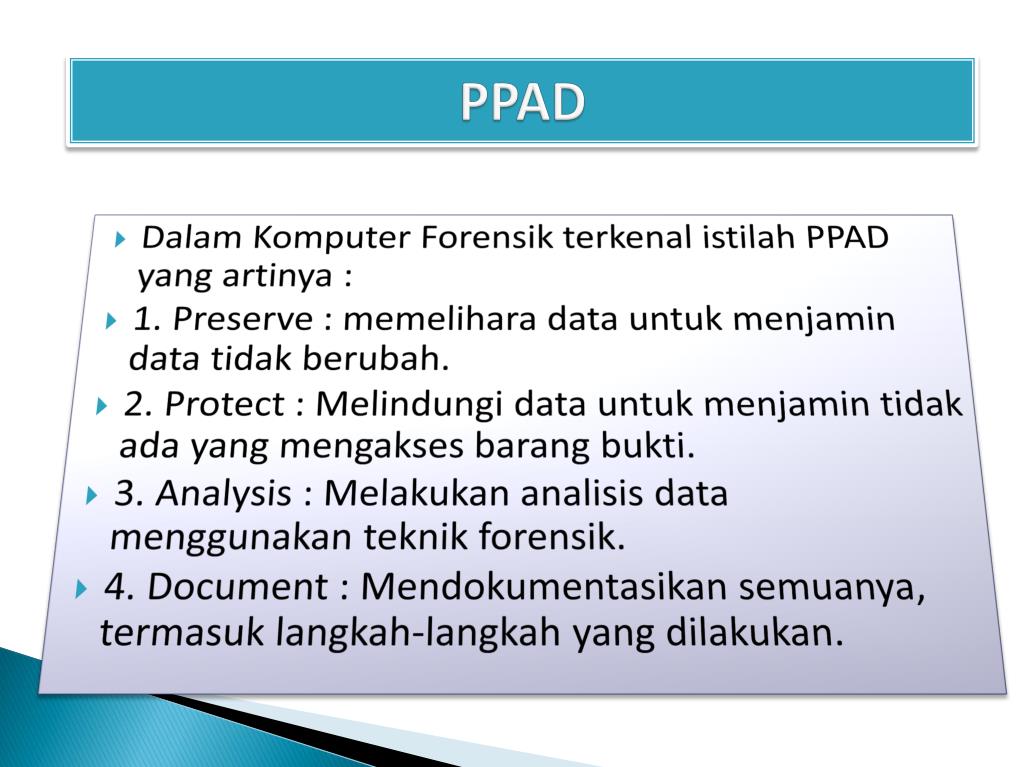 PPAD

Dalam Komputer Forensik terkenal istilah PPAD yang artinya :

1. Preserve : memelihara data untuk menjamin data tidak berubah.

2. Protect : Melindungi data untuk menjamin tidak ada yang mengakses barang bukti.

3. Analysis : Melakukan analisis data menggunakan teknik forensik.

4. Document : Mendokumentasikan semuanya, termasuk langkah-langkah yang dilakukan.